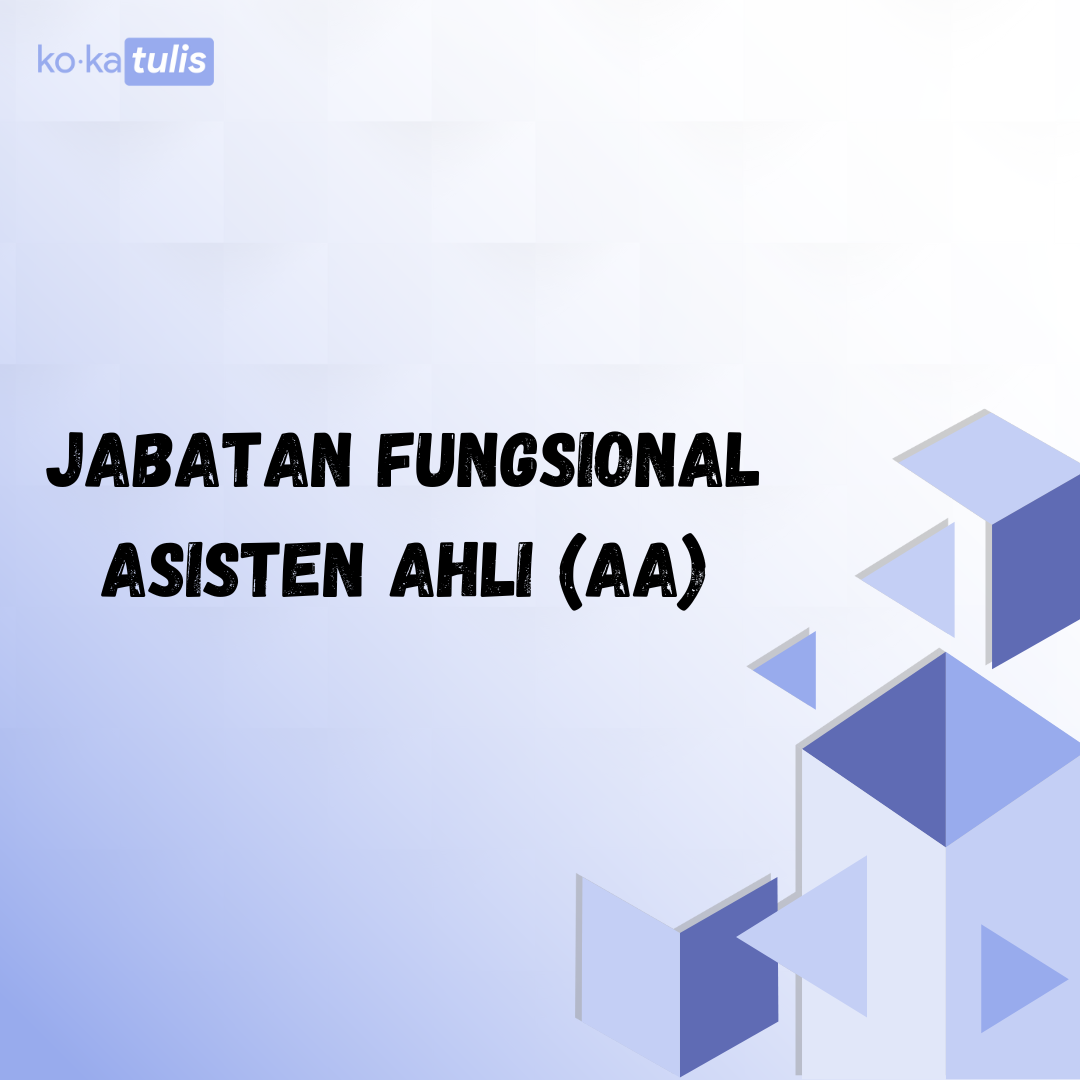 ko·ka tulis

JABATAN FUNGSIONAL ASISTEN AHLI (AA)